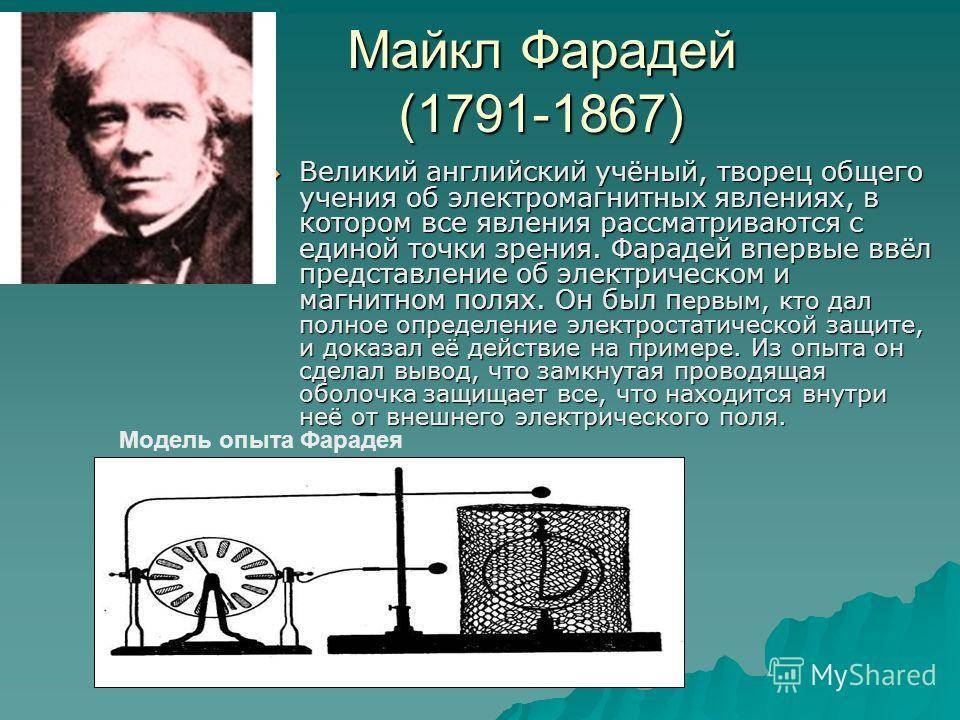 Майкл Фарадей (1791-1867)

Великий английский учёный, творец общего учения об электромагнитных явлениях, в котором все явления рассматриваются с единой точки зрения. Фарадей впервые ввёл представление об электрическом и магнитном полях. Он был первым, кто дал полное определение электростатической защите, и доказал её действие на примере. Из опыта он сделал вывод, что замкнутая проводящая оболочка защищает все, что находится внутри неё от внешнего электрического поля.

Модель опыта Фарадея

MyShared